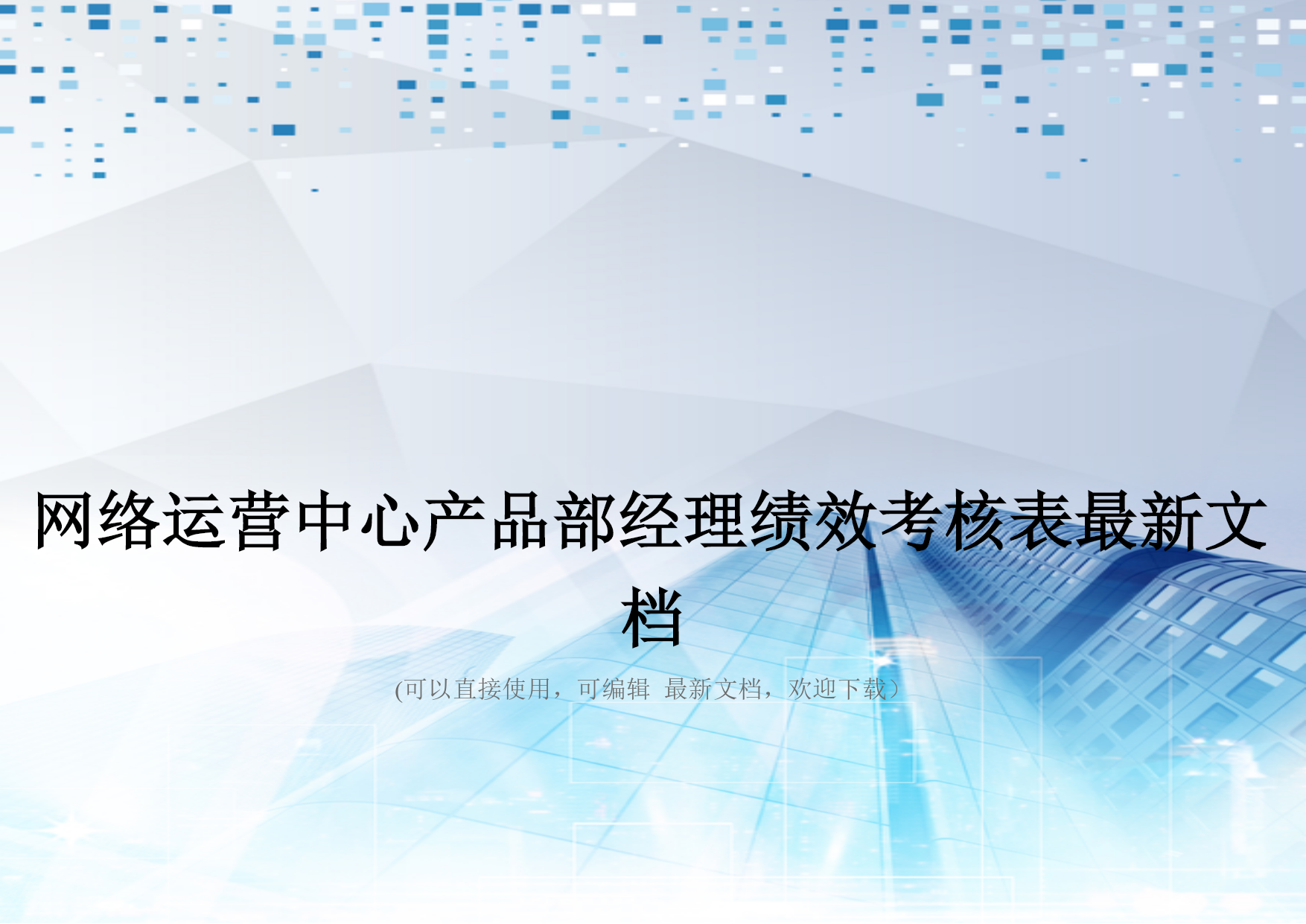 网络运营中心产品部经理绩效考核表最新文档

(可以直接使用，可编辑 最新文档，欢迎下载）